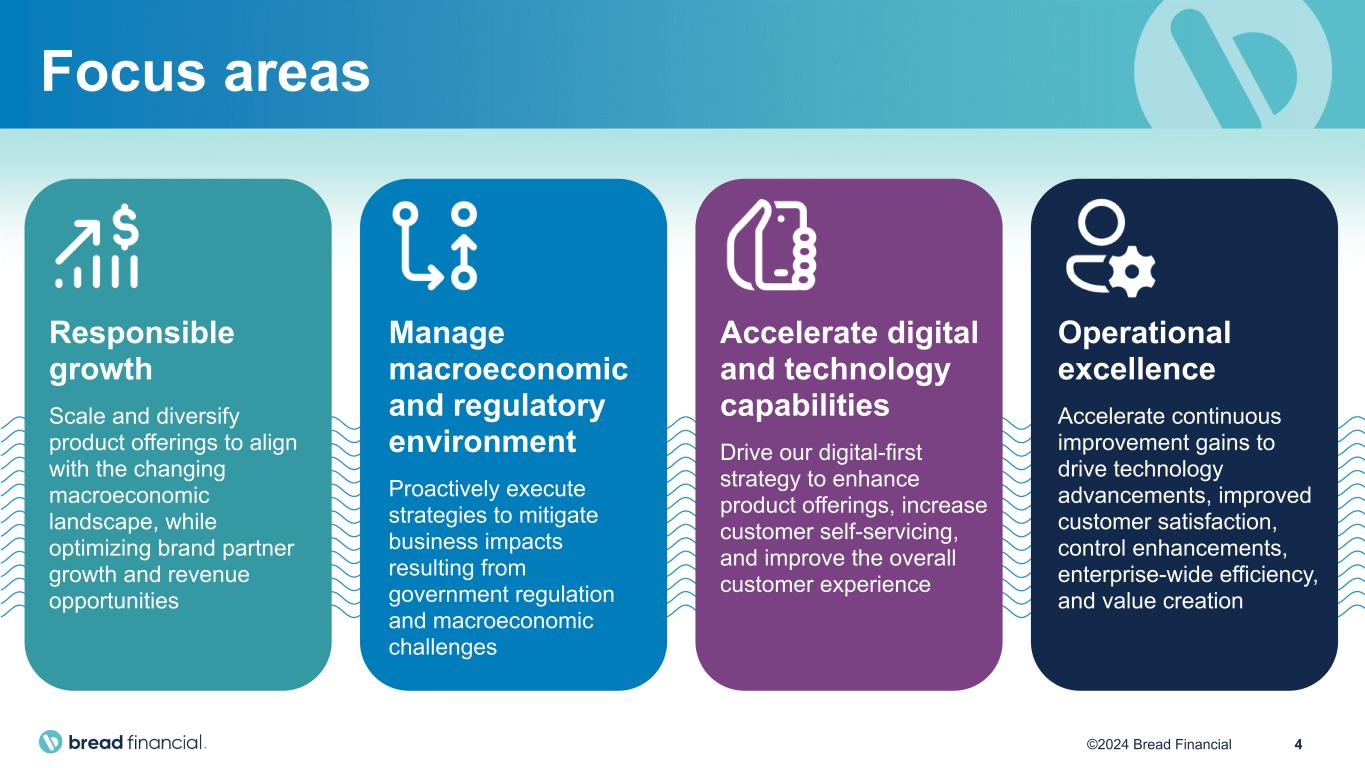 Focus areas

Responsible growth

Scale and diversify product offerings to align with the changing macroeconomic landscape, while optimizing brand partner growth and revenue opportunities

Manage macroeconomic and regulatory environment

Proactively execute strategies to mitigate business impacts resulting from government regulation and macroeconomic challenges

Accelerate digital and technology capabilities

Drive our digital-first strategy to enhance product offerings, increase customer self-servicing, and improve the overall customer experience

Operational excellence

Accelerate continuous improvement gains to drive technology advancements, improved customer satisfaction, control enhancements, enterprise-wide efficiency, and value creation

bread financial.

©2024 Bread Financial 4